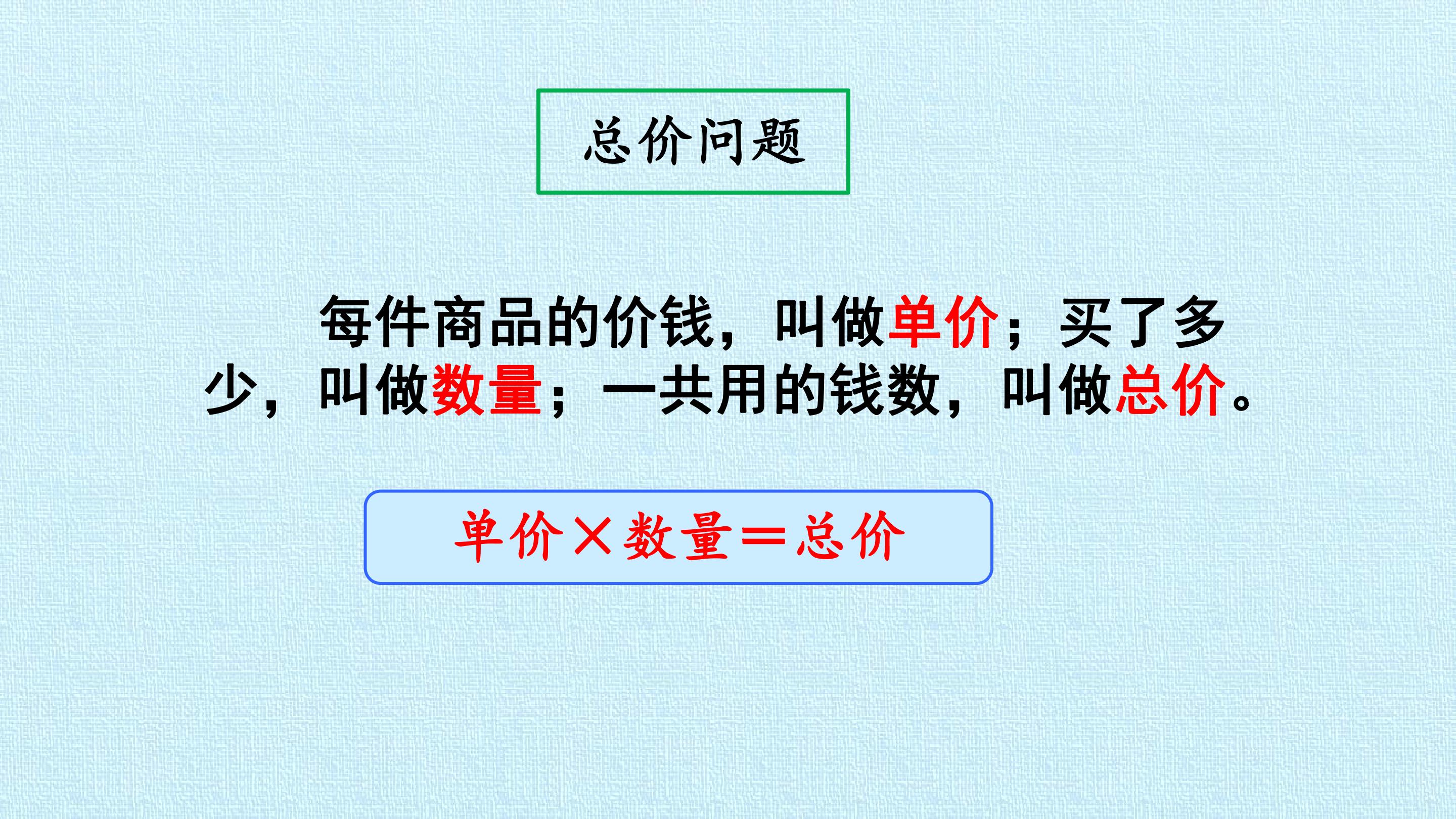 总价问题

每件商品的价钱，叫做单价；买了多少，叫做数量；一共用的钱数，叫做总价。

单价×数量＝总价